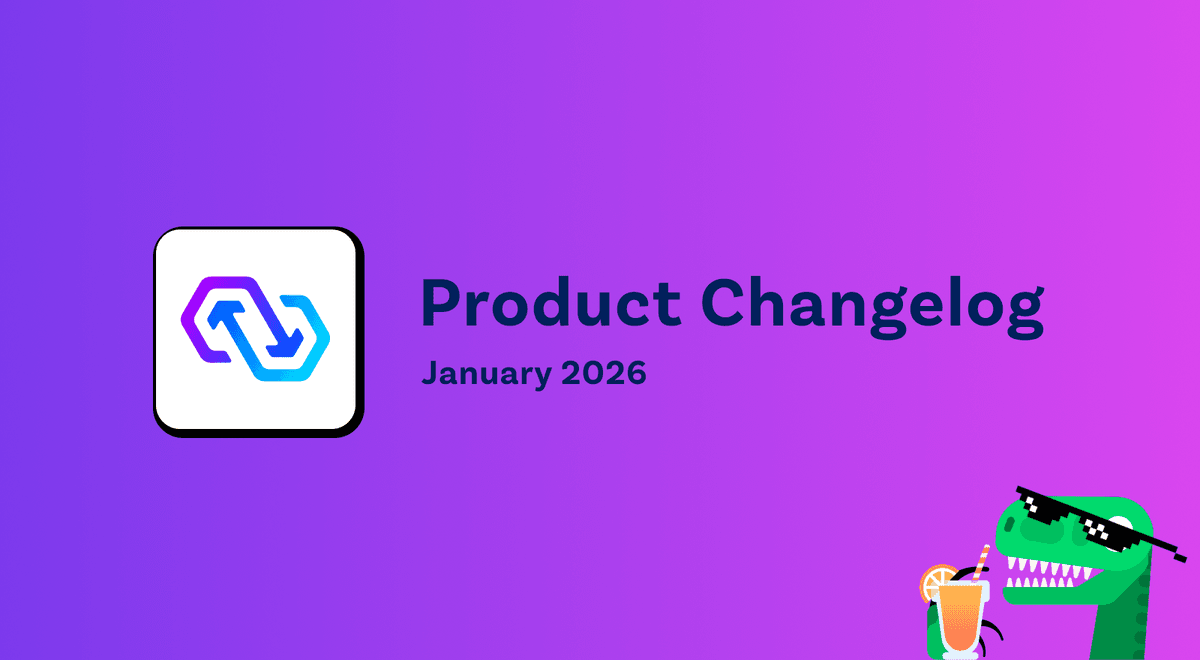 Product Changelog

January 2026